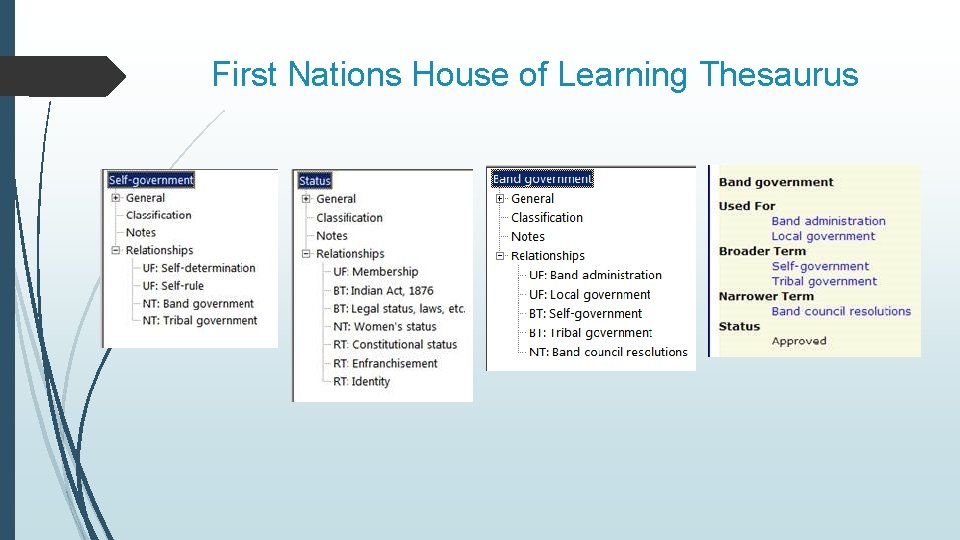 First Nations House of Learning Thesaurus

Self-government
General
Classification
Notes
Relationships
UF: Self-determination
UF: Self-rule
NT: Band government
NT: Tribal government

Status
General
Classification
Notes
Relationships
UF: Membership
BT: Indian Act, 1876
BT: Legal status, laws, etc.
NT: Women's status
RT: Constitutional status
RT: Enfranchisement
RT: Identity

Band government
General
Classification
Notes
Relationships
UF: Band administration
UF: Local government
BT: Self-government
BT: Tribal government
NT: Band council resolutions

Band government
Used For
Band administration
Local government
Broader Term
Self-government
Tribal government
Narrower Term
Band council resolutions
Status
Approved